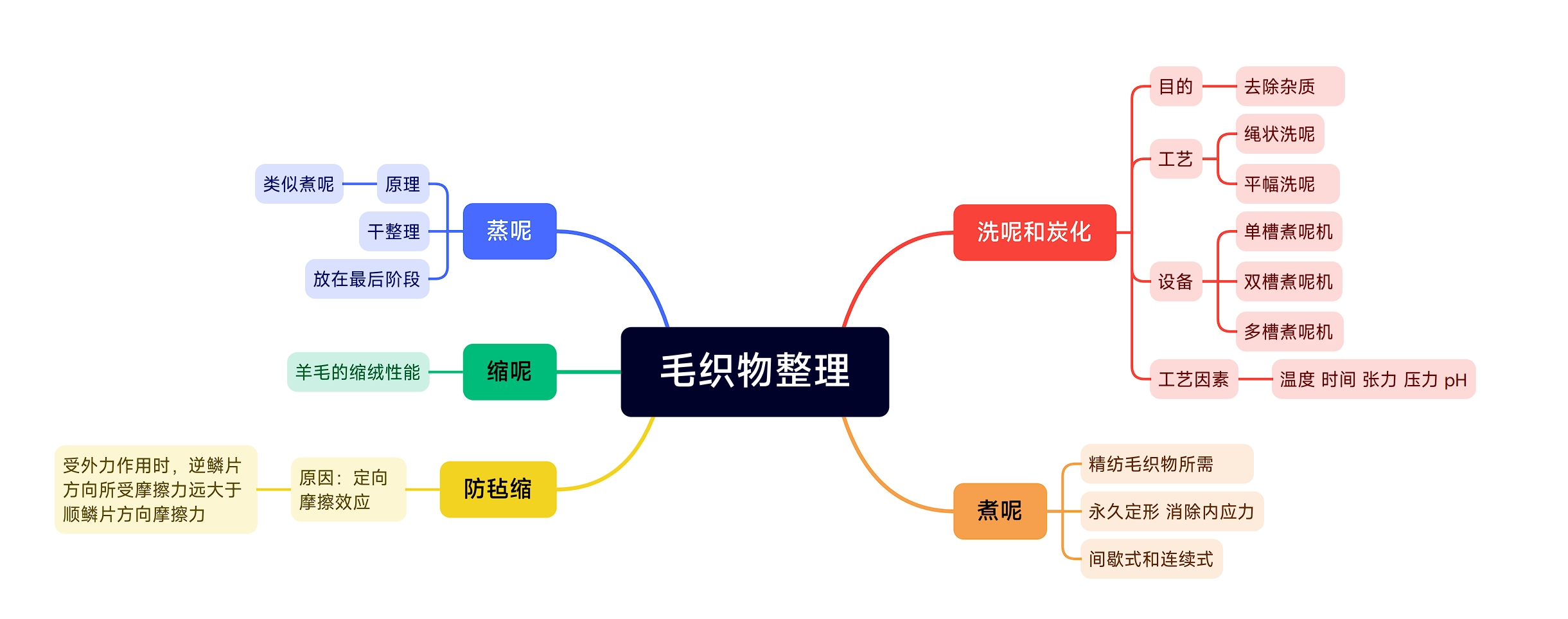 毛织物整理

洗呢和炭化
目的
去除杂质
工艺
绳状洗呢
平幅洗呢
设备
单槽煮呢机
双槽煮呢机
多槽煮呢机
工艺因素
温度 时间 张力 压力 pH

煮呢
精纺毛织物所需
永久定形 消除内应力
间歇式和连续式

蒸呢
原理
类似煮呢
干整理
放在最后阶段

缩呢
羊毛的缩绒性能

防毡缩
原因：定向摩擦效应
受外力作用时，逆鳞片方向所受摩擦力远大于顺鳞片方向摩擦力